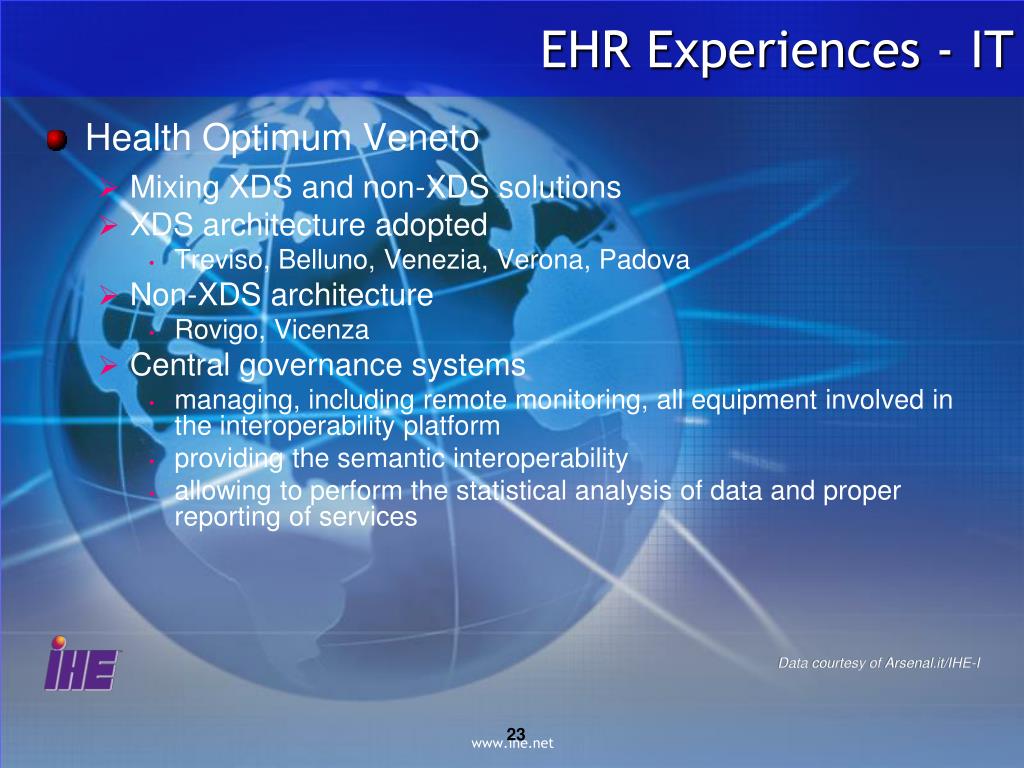 EHR Experiences - IT

Health Optimum Veneto

Mixing XDS and non-XDS solutions

XDS architecture adopted

Treviso, Belluno, Venezia, Verona, Padova

Non-XDS architecture

Rovigo, Vicenza

Central governance systems

managing, including remote monitoring, all equipment involved in the interoperability platform

providing the semantic interoperability

allowing to perform the statistical analysis of data and proper reporting of services

IHE

Data courtesy of Arsenal.it/IHE-I

23

www.ihe.net